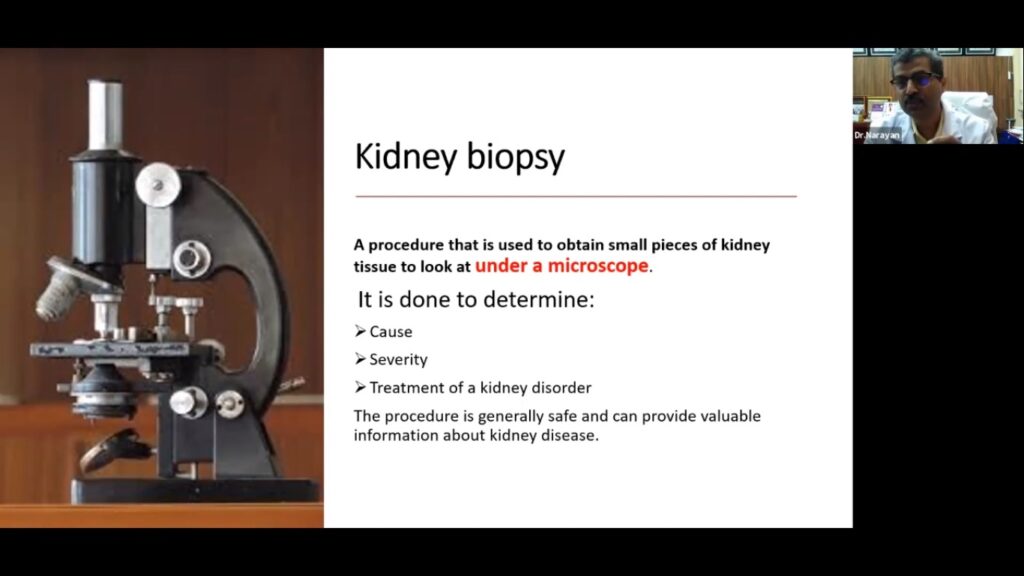 Kidney biopsy

A procedure that is used to obtain small pieces of kidney tissue to look at under a microscope.

It is done to determine:

➢ Cause

➢ Severity

➢ Treatment of a kidney disorder

The procedure is generally safe and can provide valuable information about kidney disease.

Dr.Narayan